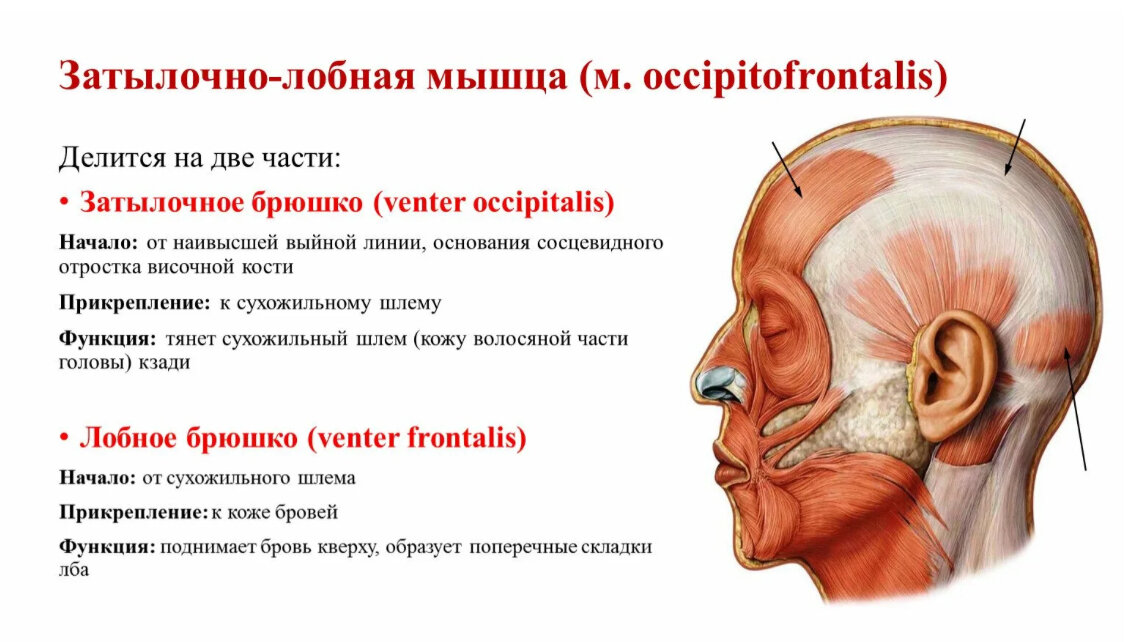 Затылочно-лобная мышца (м. occipitofrontalis)

Делится на две части:

• Затылочное брюшко (venter occipitalis)

Начало: от наивысшей выйной линии, основания сосцевидного отростка височной кости

Прикрепление: к сухожильному шлему

Функция: тянет сухожильный шлем (кожу волосяной части головы) кзади

• Лобное брюшко (venter frontalis)

Начало: от сухожильного шлема

Прикрепление: к коже бровей

Функция: поднимает бровь кверху, образует поперечные складки лба